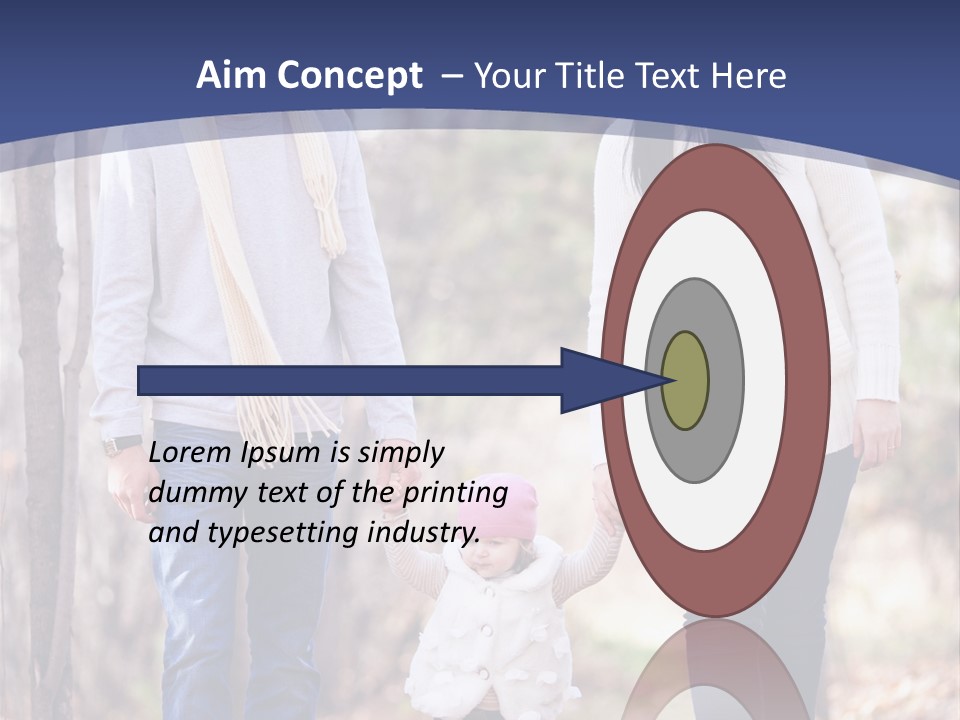 Aim Concept – Your Title Text Here

Lorem Ipsum is simply dummy text of the printing and typesetting industry.